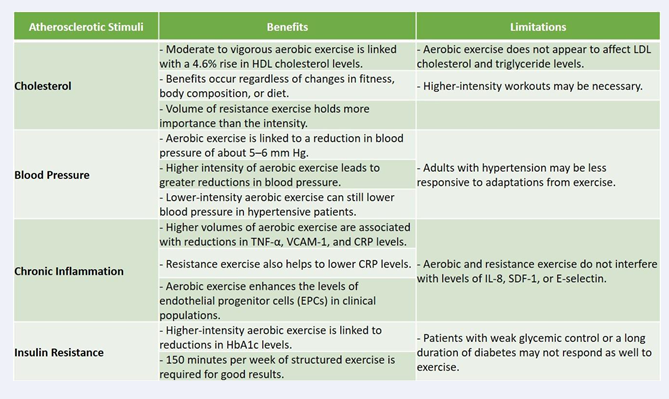 | Atherosclerotic Stimuli | Benefits | Limitations |
|---|---|---|
| Cholesterol | - Moderate to vigorous aerobic exercise is linked with a 4.6% rise in HDL cholesterol levels. | - Aerobic exercise does not appear to affect LDL cholesterol and triglyceride levels. |
| | - Benefits occur regardless of changes in fitness, body composition, or diet. | - Higher-intensity workouts may be necessary. |
| | - Volume of resistance exercise holds more importance than the intensity. | |
| Blood Pressure | - Aerobic exercise is linked to a reduction in blood pressure of about 5–6 mm Hg. | - Adults with hypertension may be less responsive to adaptations from exercise. |
| | - Higher intensity of aerobic exercise leads to greater reductions in blood pressure. | |
| | - Lower-intensity aerobic exercise can still lower blood pressure in hypertensive patients. | |
| Chronic Inflammation | - Higher volumes of aerobic exercise are associated with reductions in TNF-α, VCAM-1, and CRP levels. | - Aerobic and resistance exercise do not interfere with levels of IL-8, SDF-1, or E-selectin. |
| | - Resistance exercise also helps to lower CRP levels. | |
| | - Aerobic exercise enhances the levels of endothelial progenitor cells (EPCs) in clinical populations. | |
| Insulin Resistance | - Higher-intensity aerobic exercise is linked to reductions in HbA1c levels. | - Patients with weak glycemic control or a long duration of diabetes may not respond as well to exercise. |
| | - 150 minutes per week of structured exercise is required for good results. | |